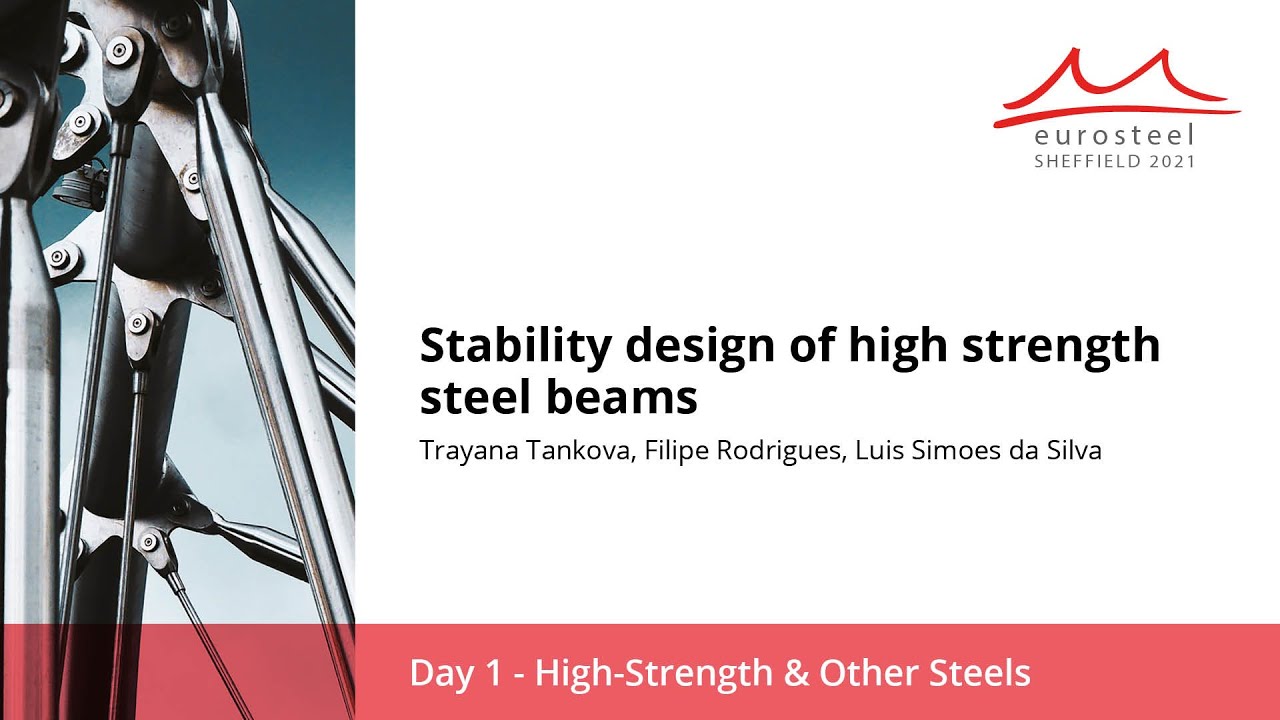 eurosteel
SHEFFIELD 2021

Stability design of high strength steel beams

Trayana Tankova, Filipe Rodrigues, Luis Simoes da Silva

Day 1 - High-Strength & Other Steels